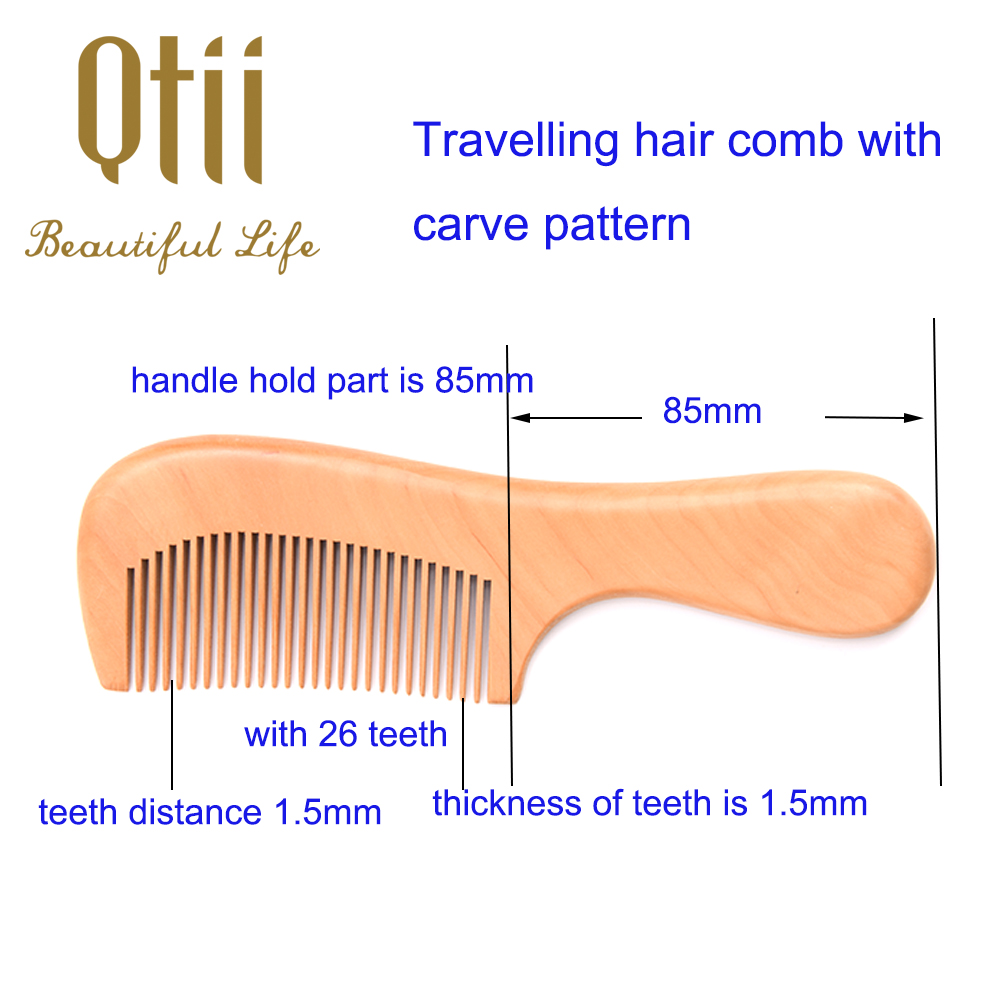 Qtii
Beautiful Life

Travelling hair comb with carve pattern

handle hold part is 85mm

85mm

with 26 teeth

teeth distance 1.5mm

thickness of teeth is 1.5mm